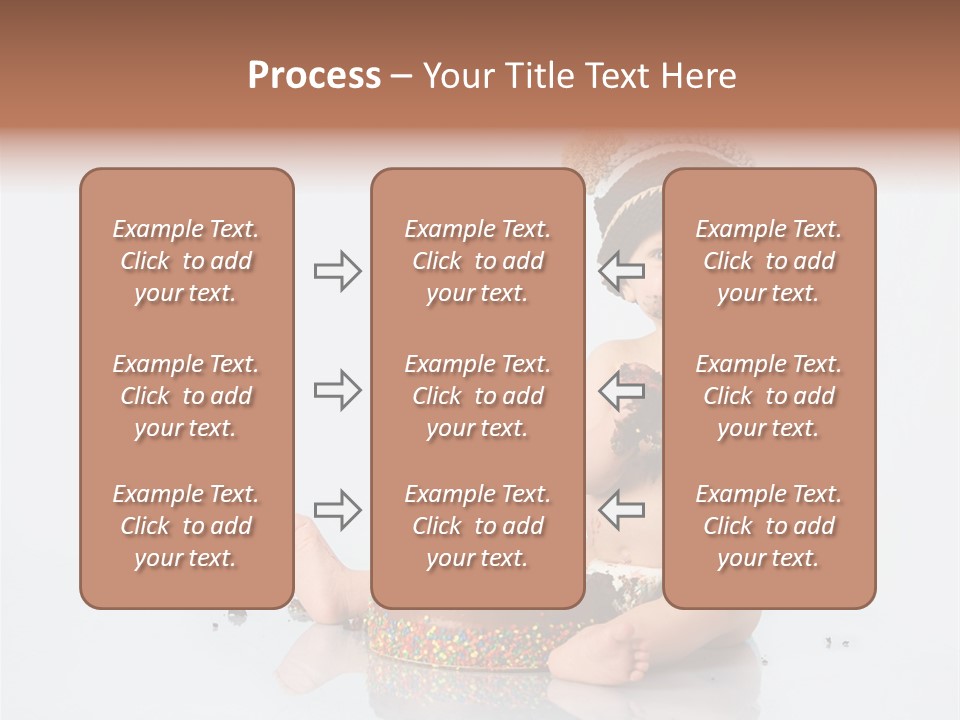 Process – Your Title Text Here

Example Text. Click to add your text.

Example Text. Click to add your text.

Example Text. Click to add your text.

Example Text. Click to add your text.

Example Text. Click to add your text.

Example Text. Click to add your text.

Example Text. Click to add your text.

Example Text. Click to add your text.

Example Text. Click to add your text.